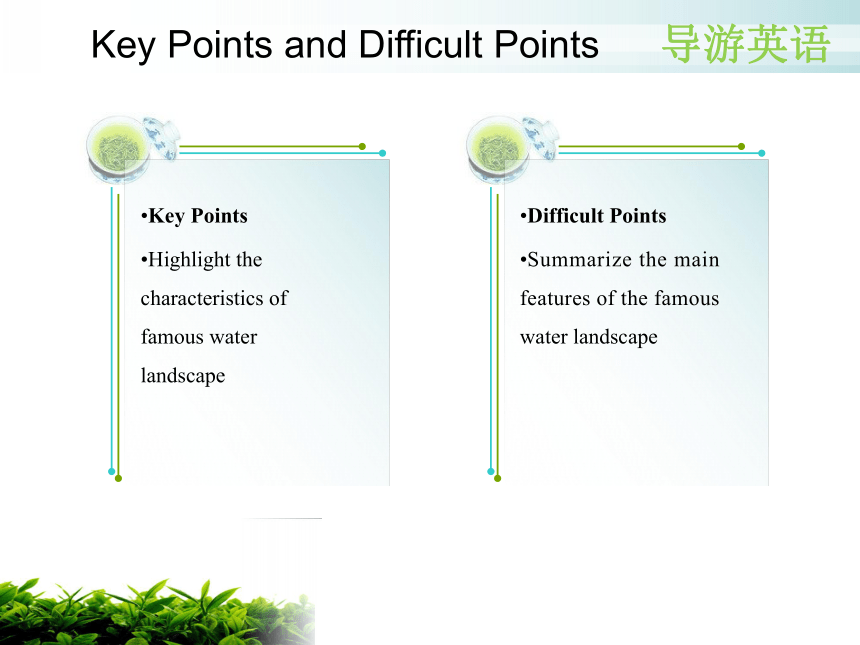 Key Points and Difficult Points

导游英语

•Key Points

•Highlight the characteristics of famous water landscape

•Difficult Points

•Summarize the main features of the famous water landscape